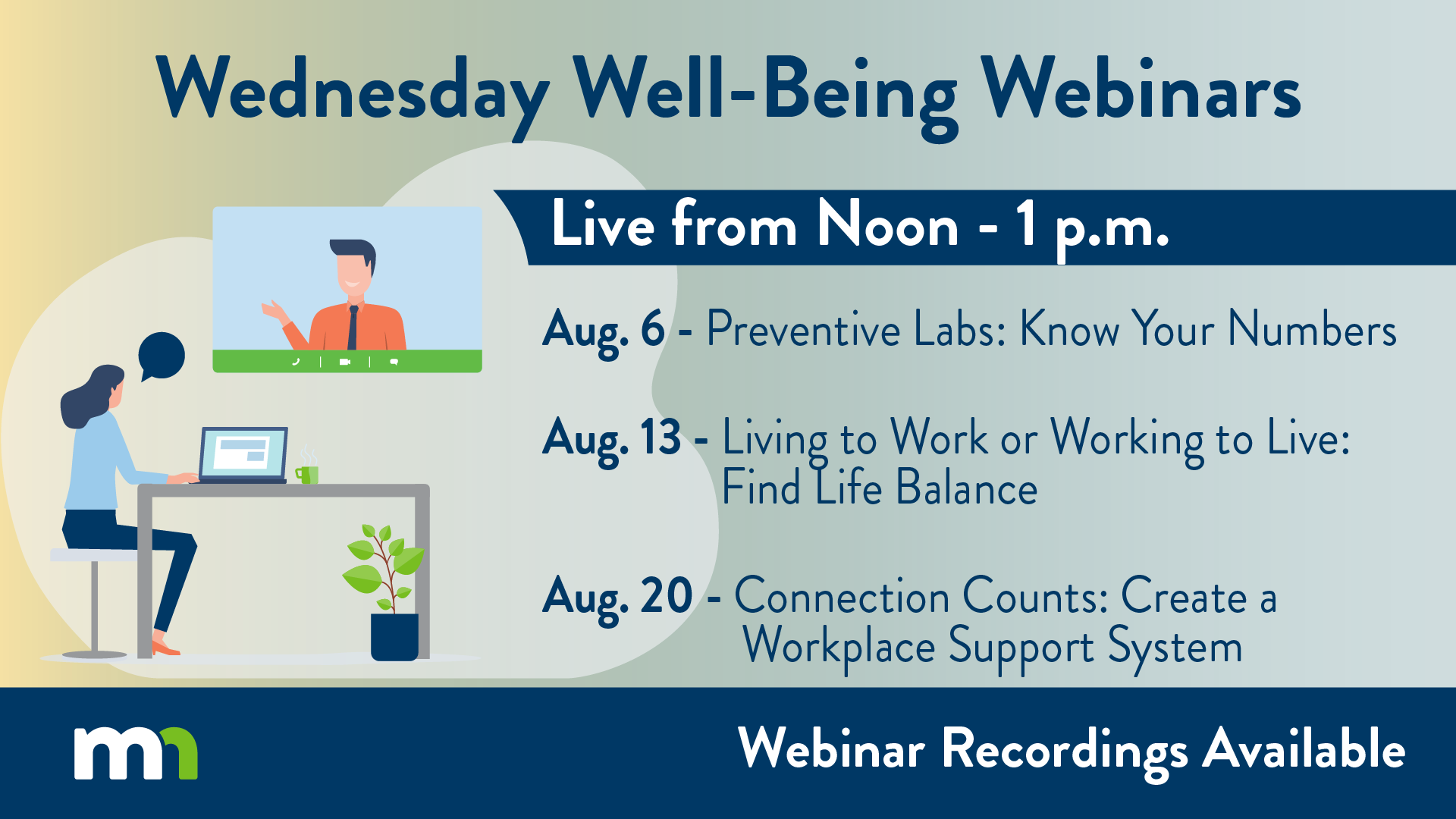 Wednesday Well-Being Webinars

Live from Noon - 1 p.m.

Aug. 6 - Preventive Labs: Know Your Numbers

Aug. 13 - Living to Work or Working to Live: Find Life Balance

Aug. 20 - Connection Counts: Create a Workplace Support System

mn

Webinar Recordings Available